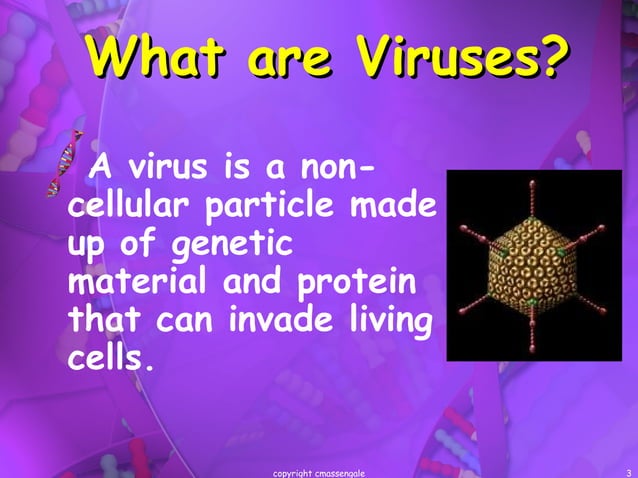 What are Viruses?

A virus is a non-cellular particle made up of genetic material and protein that can invade living cells.

copyright cmassengale

3